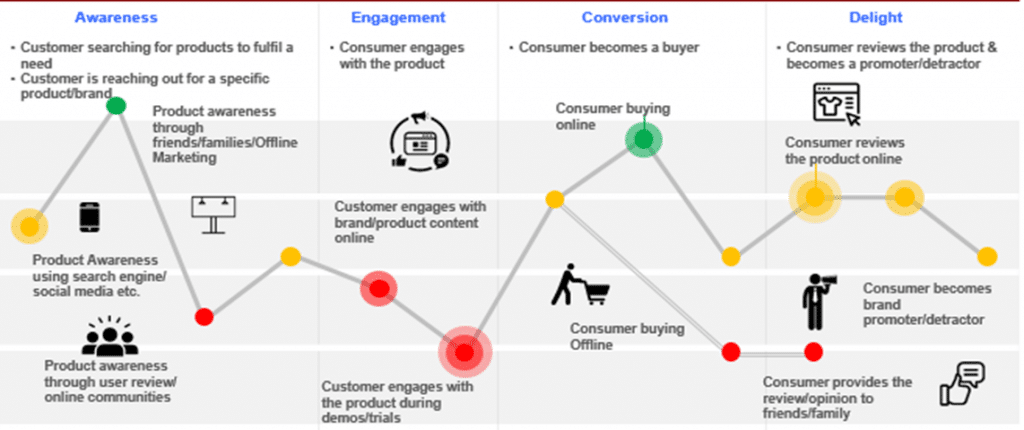 Awareness

• Customer searching for products to fulfil a need
• Customer is reaching out for a specific product/brand

Product awareness through friends/families/Offline Marketing

Product Awareness using search engine/ social media etc.

Product awareness through user review/ online communities

Engagement

• Consumer engages with the product

Customer engages with brand/product content online

Customer engages with the product during demos/trials

Conversion

• Consumer becomes a buyer

Consumer buying online

Consumer buying Offline

Delight

• Consumer reviews the product & becomes a promoter/detractor

Consumer reviews the product online

Consumer becomes brand promoter/detractor

Consumer provides the review/opinion to friends/family